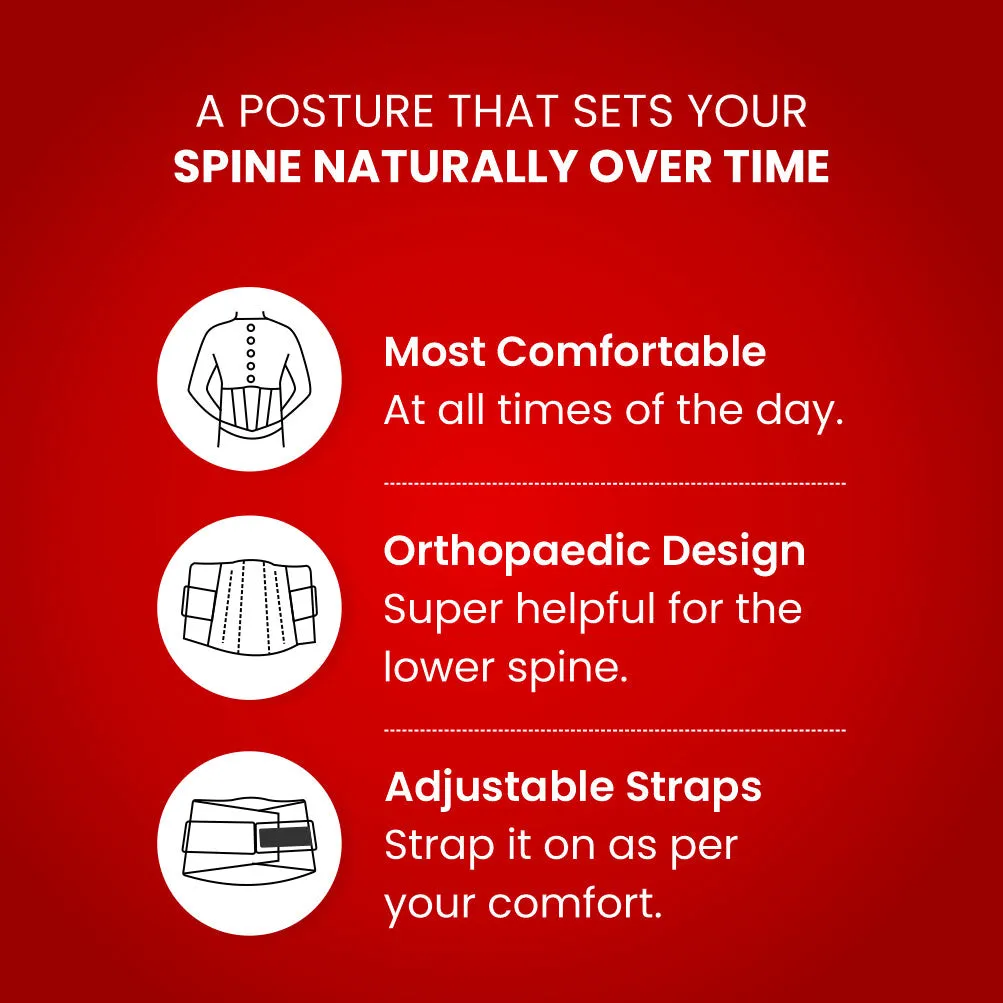 A POSTURE THAT SETS YOUR
SPINE NATURALLY OVER TIME

Most Comfortable
At all times of the day.

Orthopaedic Design
Super helpful for the lower spine.

Adjustable Straps
Strap it on as per your comfort.